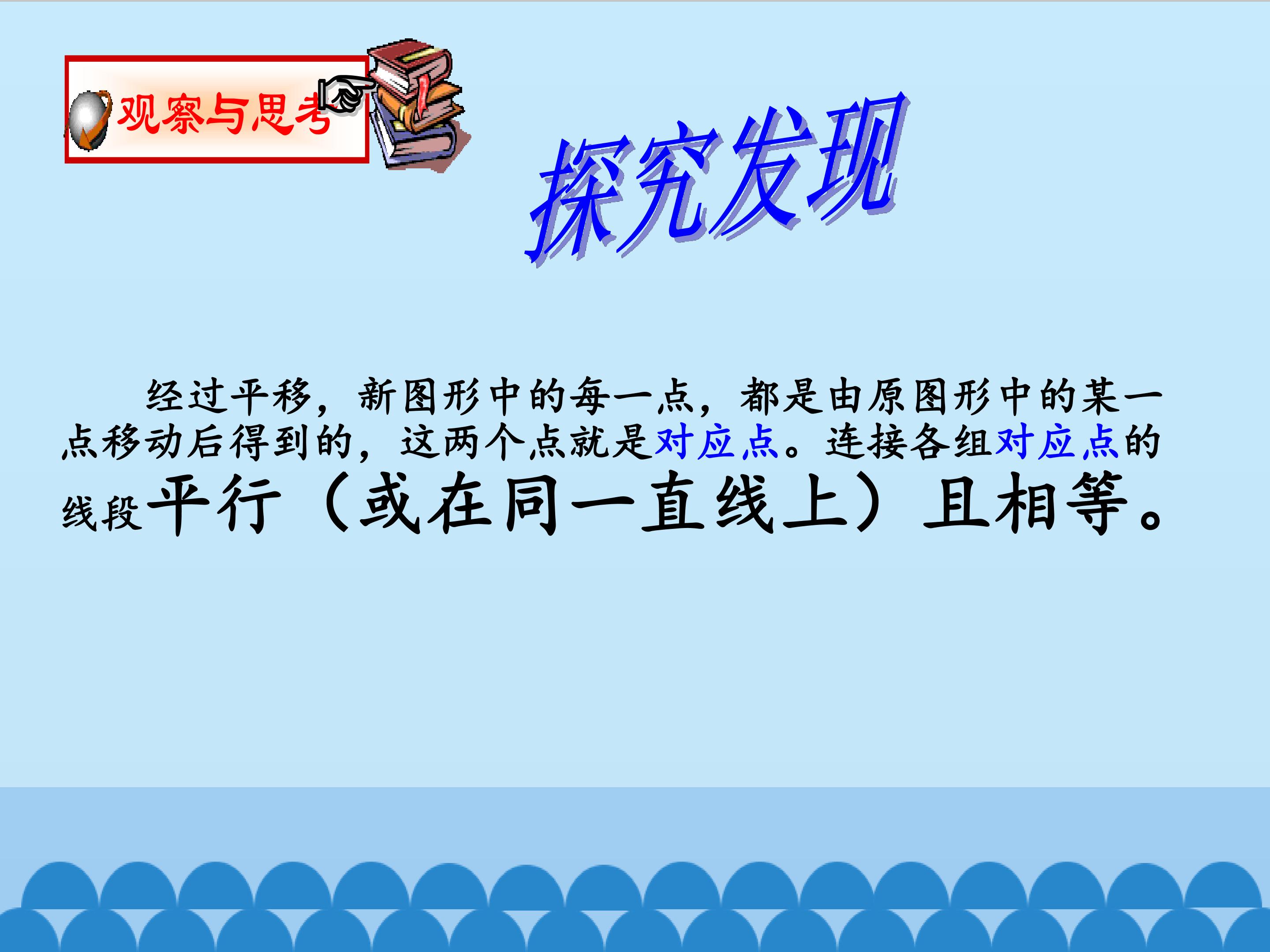 观察与思考

探究发现

经过平移，新图形中的每一点，都是由原图形中的某一点移动后得到的，这两个点就是对应点。连接各组对应点的线段平行（或在同一直线上）且相等。